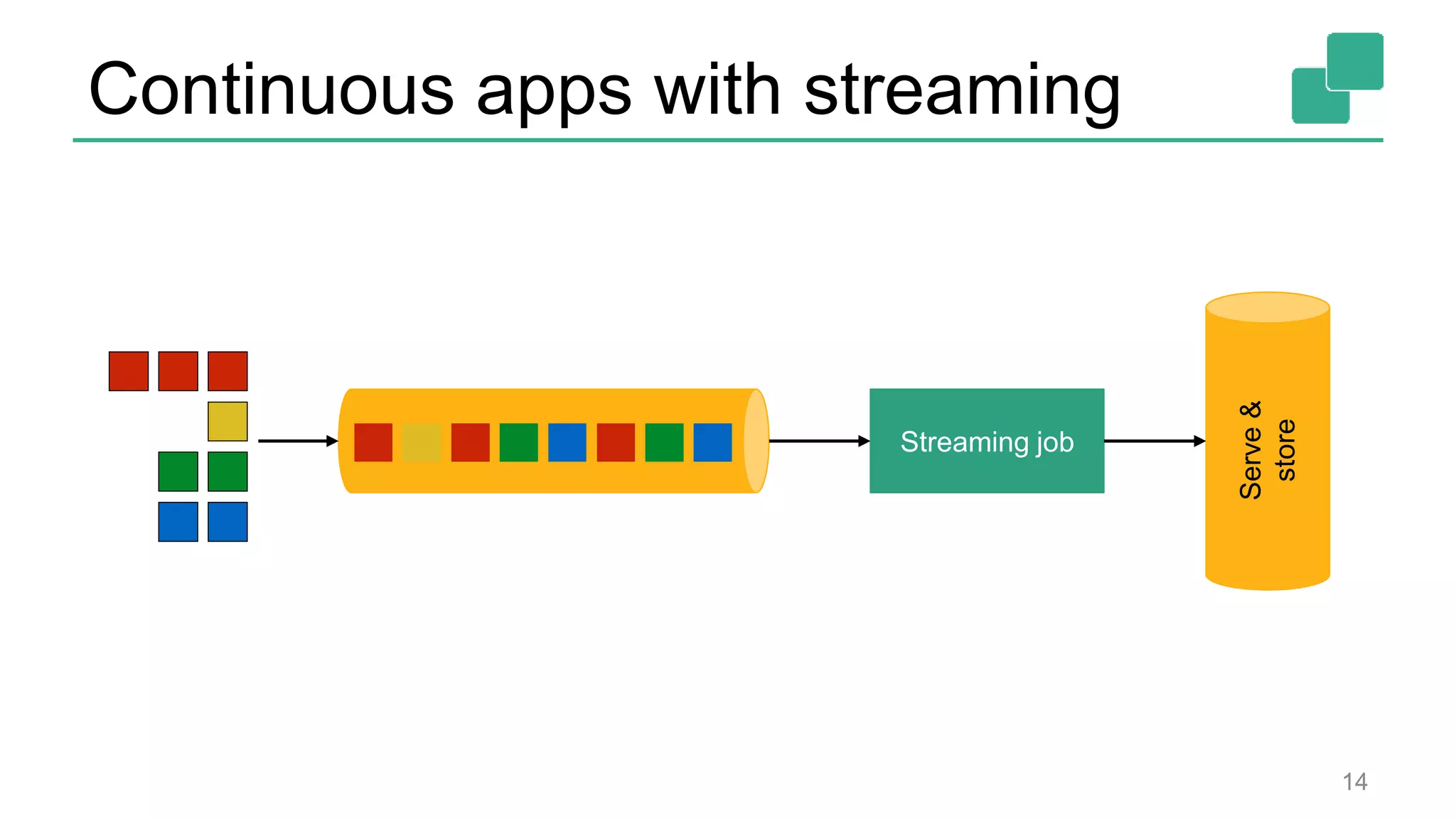 Continuous apps with streaming

Streaming job

Serve & store

14